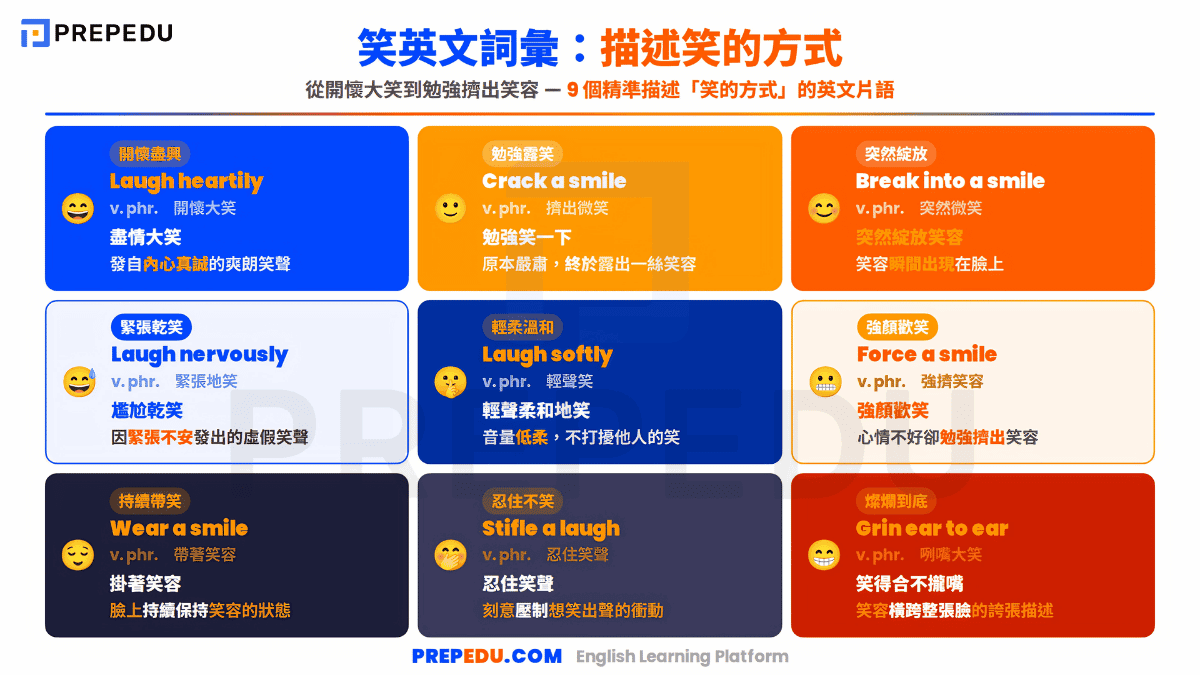 PREPEDU

笑英文詞彙：描述笑的方式

從開懷大笑到勉強擠出笑容 — 9 個精準描述「笑的方式」的英文片語

開懷盡興
Laugh heartily
v. phr. 開懷大笑
盡情大笑
發自內心真誠的爽朗笑聲

勉強露笑
Crack a smile
v. phr. 擠出微笑
勉強笑一下
原本嚴肅，終於露出一絲笑容

突然綻放
Break into a smile
v. phr. 突然微笑
突然綻放笑容
笑容瞬間出現在臉上

緊張乾笑
Laugh nervously
v. phr. 緊張地笑
尷尬乾笑
因緊張不安發出的虛假笑聲

輕柔溫和
Laugh softly
v. phr. 輕聲笑
輕聲柔和地笑
音量低柔，不打擾他人的笑

強顏歡笑
Force a smile
v. phr. 強擠笑容
強顏歡笑
心情不好卻勉強擠出笑容

持續帶笑
Wear a smile
v. phr. 帶著笑容
掛著笑容
臉上持續保持笑容的狀態

忍住不笑
Stifle a laugh
v. phr. 忍住笑聲
忍住笑聲
刻意壓制想笑出聲的衝動

燦爛到底
Grin ear to ear
v. phr. 咧嘴大笑
笑得合不攏嘴
笑容橫跨整張臉的誇張描述

PREPEDU.COM English Learning Platform